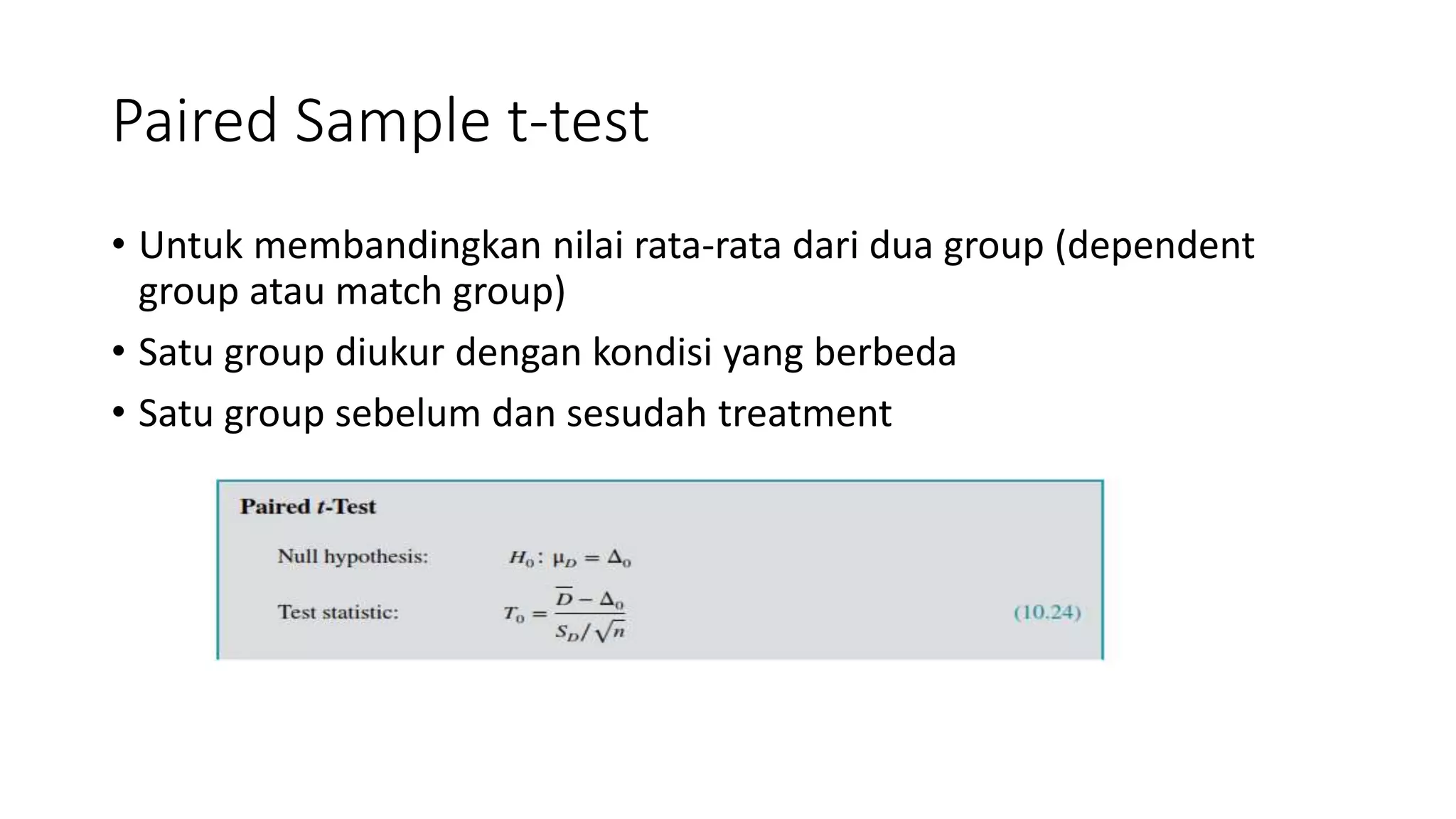 Paired Sample t-test

• Untuk membandingkan nilai rata-rata dari dua group (dependent group atau match group)
• Satu group diukur dengan kondisi yang berbeda
• Satu group sebelum dan sesudah treatment

Paired $t$-Test

Null hypothesis: $H_0: \mu_D = \Delta_0$

Test statistic: $T_0 = \frac{\overline{D} - \Delta_0}{S_D/\sqrt{n}}$ (10.24)